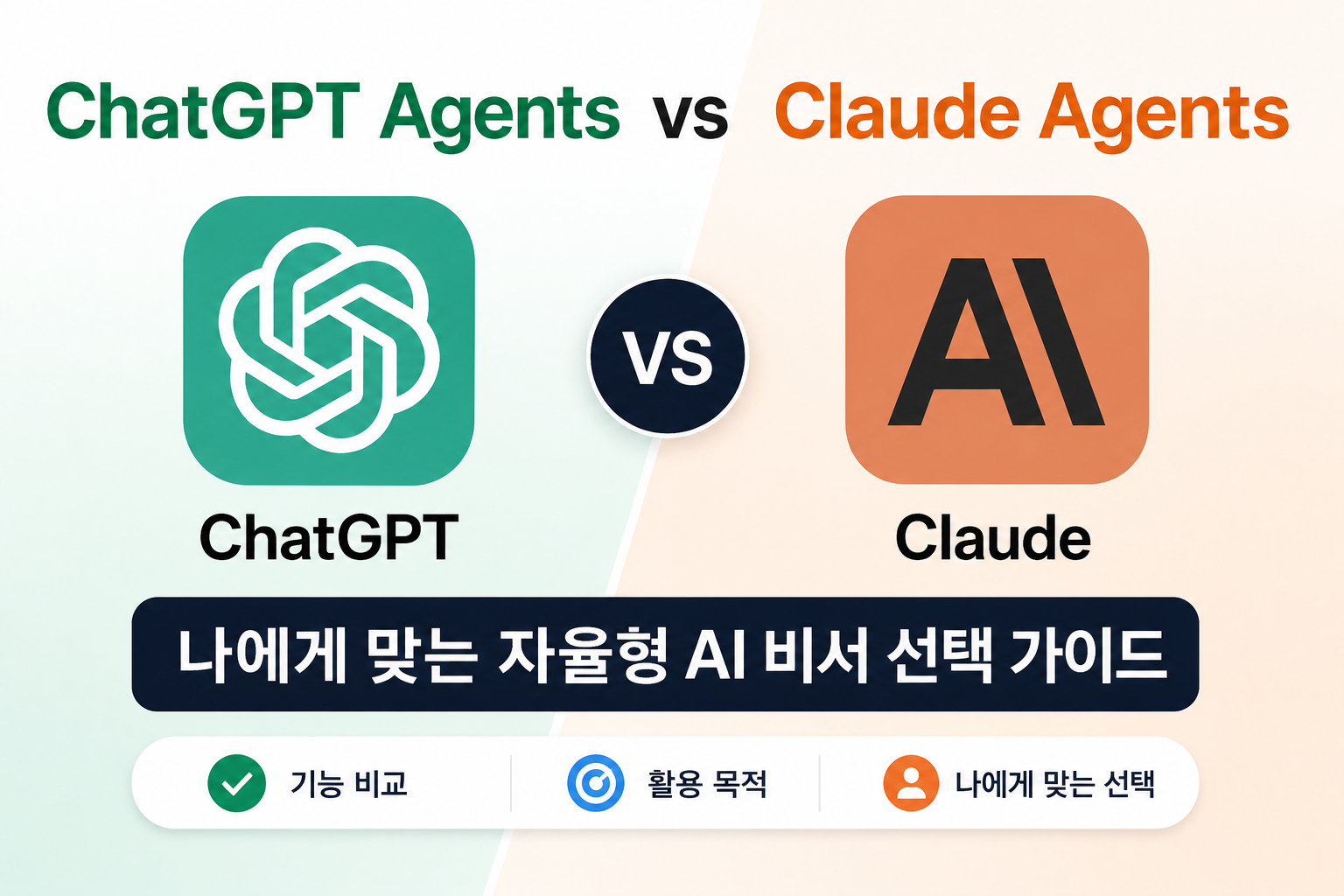 ChatGPT Agents vs Claude Agents

VS

AI

ChatGPT

Claude

나에게 맞는 자율형 AI 비서 선택 가이드

기능 비교

활용 목적

나에게 맞는 선택